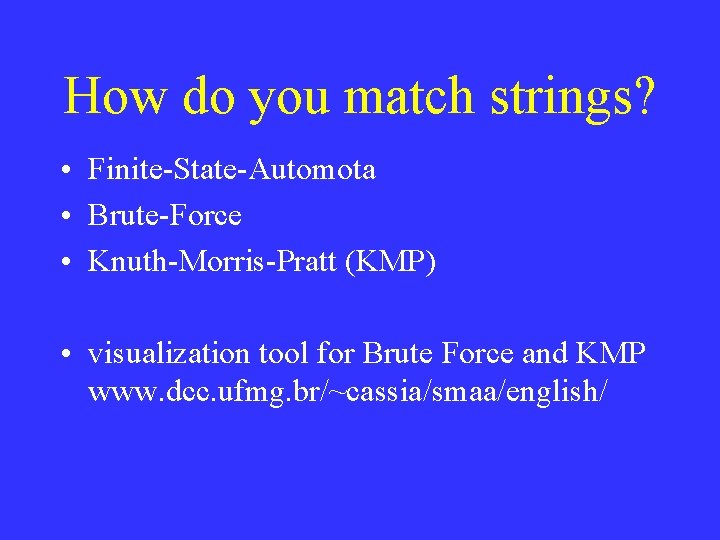 How do you match strings?

• Finite-State-Automota
• Brute-Force
• Knuth-Morris-Pratt (KMP)

• visualization tool for Brute Force and KMP www.dcc.ufmg.br/~cassia/smaa/english/